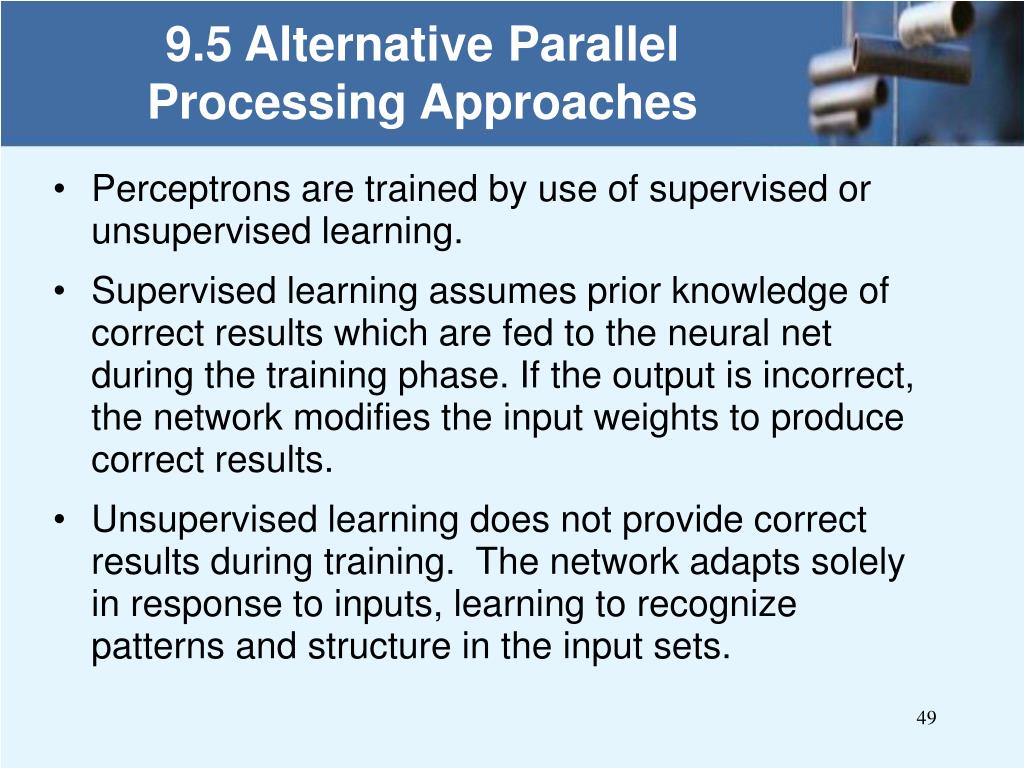 9.5 Alternative Parallel Processing Approaches

• Perceptrons are trained by use of supervised or unsupervised learning.

• Supervised learning assumes prior knowledge of correct results which are fed to the neural net during the training phase. If the output is incorrect, the network modifies the input weights to produce correct results.

• Unsupervised learning does not provide correct results during training. The network adapts solely in response to inputs, learning to recognize patterns and structure in the input sets.

49